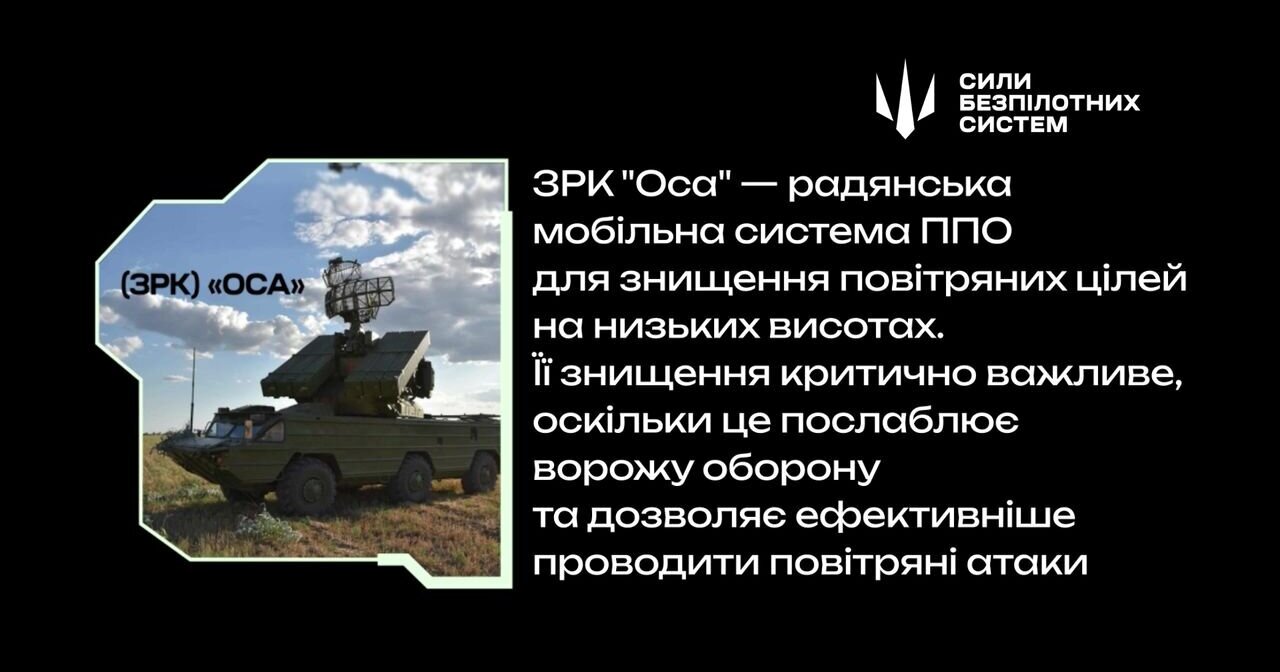 СИЛИ
БЕЗПІЛОТНИХ
СИСТЕМ

(ЗРК) «ОСА»

ЗРК "Оса" — радянська мобільна система ППО для знищення повітряних цілей на низьких висотах.
Її знищення критично важливе, оскільки це послаблює ворожу оборону та дозволяє ефективніше проводити повітряні атаки